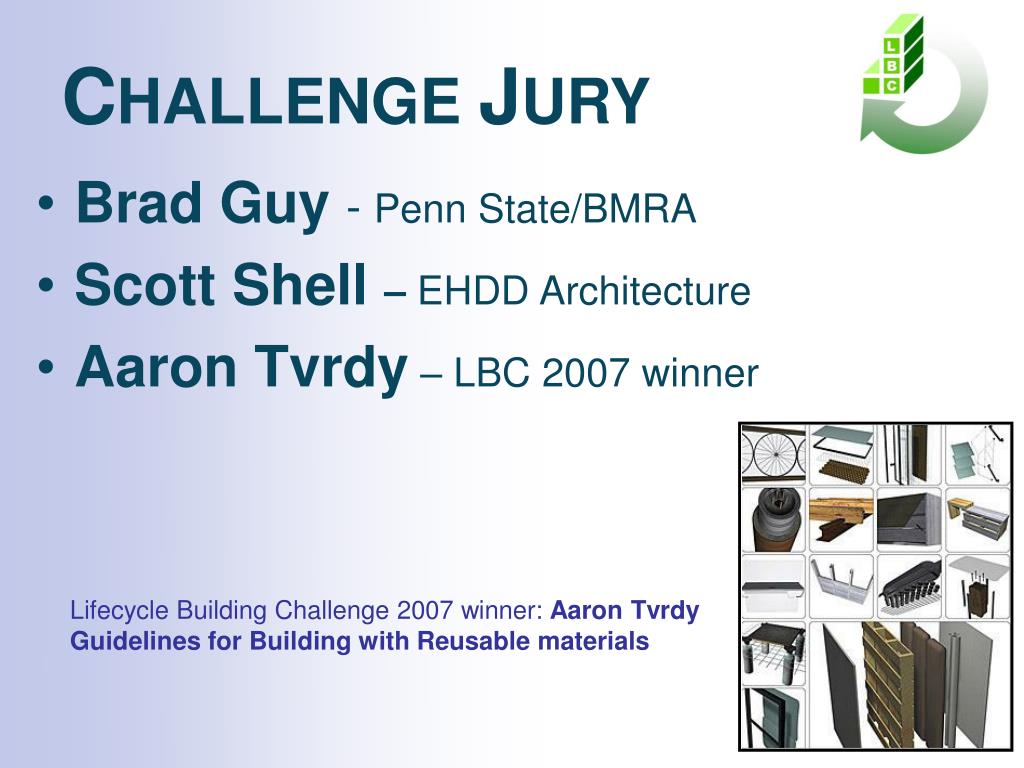 CHALLENGE JURY

L B C

• Brad Guy - Penn State/BMRA
• Scott Shell – EHDD Architecture
• Aaron Tvrdy – LBC 2007 winner

Lifecycle Building Challenge 2007 winner: Aaron Tvrdy
Guidelines for Building with Reusable materials